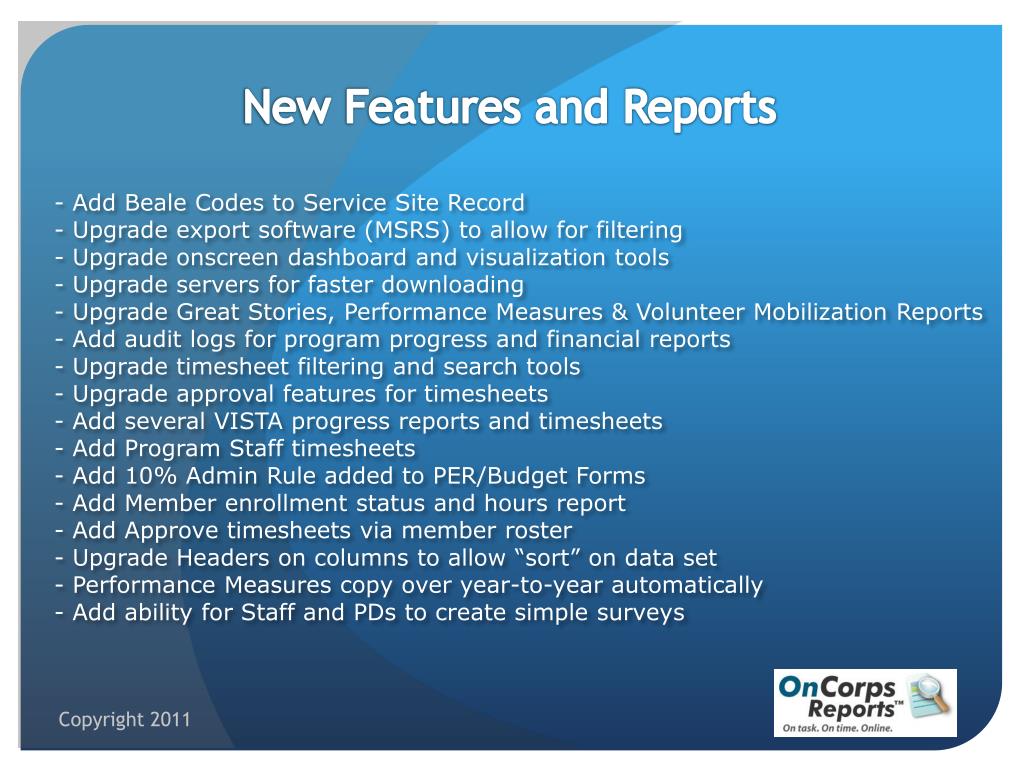 New Features and Reports

- Add Beale Codes to Service Site Record
- Upgrade export software (MSRS) to allow for filtering
- Upgrade onscreen dashboard and visualization tools
- Upgrade servers for faster downloading
- Upgrade Great Stories, Performance Measures & Volunteer Mobilization Reports
- Add audit logs for program progress and financial reports
- Upgrade timesheet filtering and search tools
- Upgrade approval features for timesheets
- Add several VISTA progress reports and timesheets
- Add Program Staff timesheets
- Add 10% Admin Rule added to PER/Budget Forms
- Add Member enrollment status and hours report
- Add Approve timesheets via member roster
- Upgrade Headers on columns to allow “sort” on data set
- Performance Measures copy over year-to-year automatically
- Add ability for Staff and PDs to create simple surveys

Copyright 2011

OnCorps Reports™
On task. On time. Online.